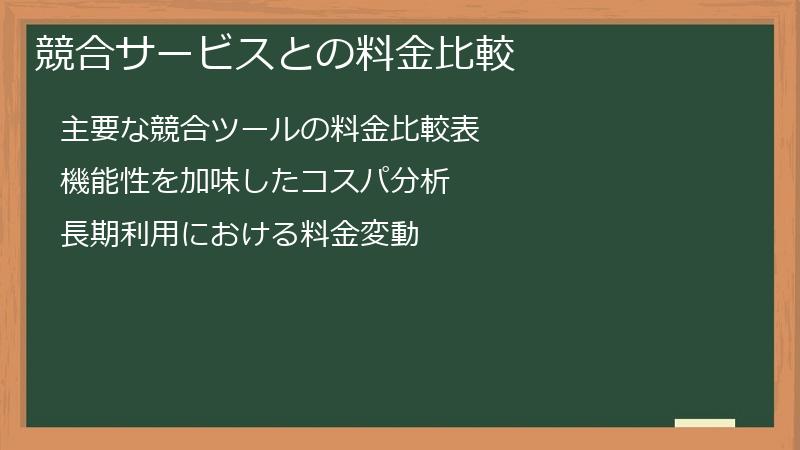 競合サービスとの料金比較

主要な競合ツールの料金比較表

機能性を加味したコスパ分析

長期利用における料金変動